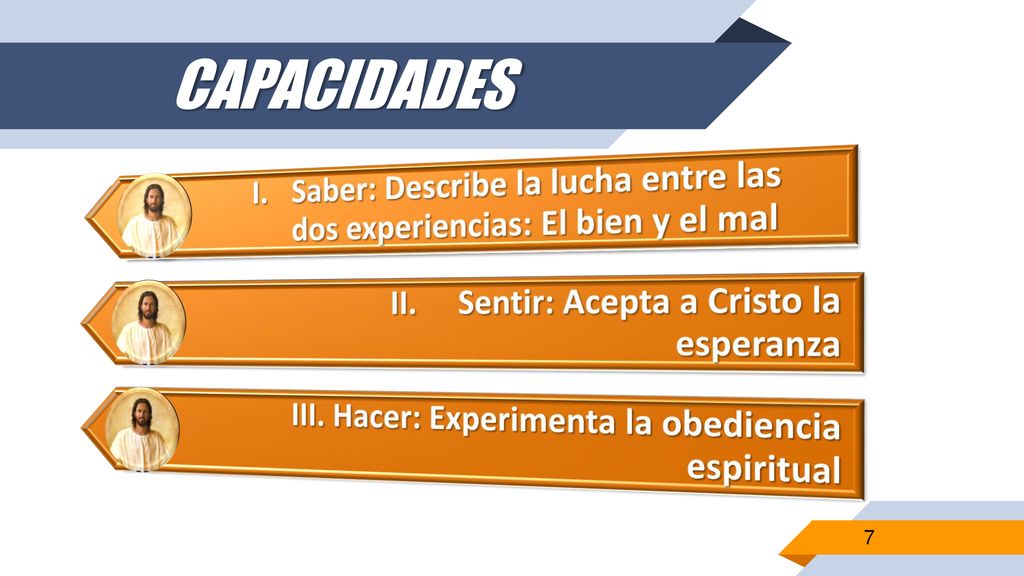 CAPACIDADES

I. Saber: Describe la lucha entre las dos experiencias: El bien y el mal

II. Sentir: Acepta a Cristo la esperanza

III. Hacer: Experimenta la obediencia espiritual

7